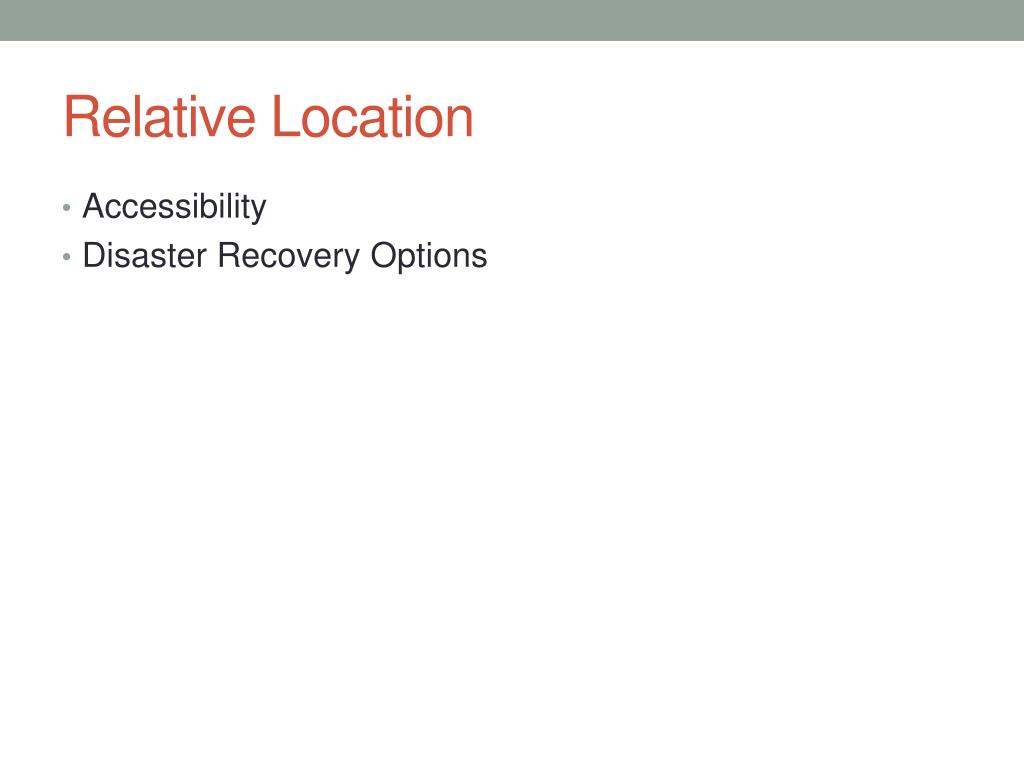 Relative Location

• Accessibility
• Disaster Recovery Options